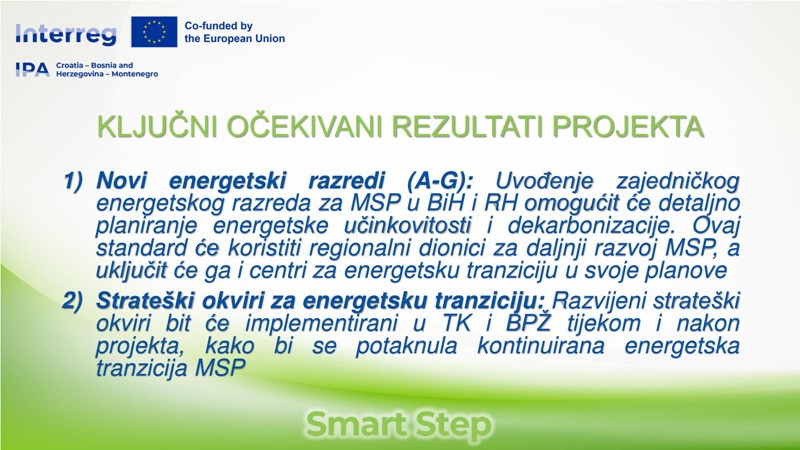 Interreg

Co-funded by the European Union

IPA Croatia – Bosnia and Herzegovina – Montenegro

KLJUČNI OČEKIVANI REZULTATI PROJEKTA

1) Novi energetski razredi (A-G): Uvođenje zajedničkog energetskog razreda za MSP u BiH i RH omogućit će detaljno planiranje energetske učinkovitosti i dekarbonizacije. Ovaj standard će koristiti regionalni dionici za daljnji razvoj MSP, a uključit će ga i centri za energetsku tranziciju u svoje planove

2) Strateški okviri za energetsku tranziciju: Razvijeni strateški okviri bit će implementirani u TK i BPŽ tijekom i nakon projekta, kako bi se potaknula kontinuirana energetska tranzicija MSP

Smart Step